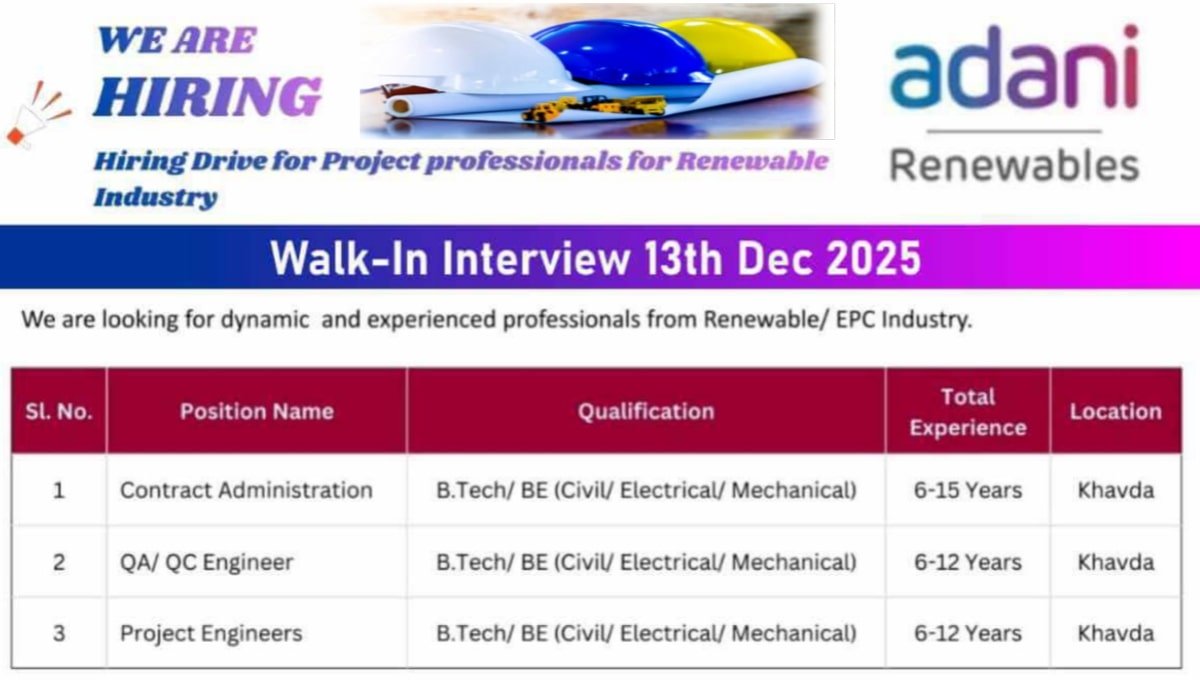 WE ARE
HIRING

Hiring Drive for Project professionals for Renewable Industry

adani
Renewables

Walk-In Interview 13th Dec 2025

We are looking for dynamic and experienced professionals from Renewable/ EPC Industry.

| Sl. No. | Position Name | Qualification | Total Experience | Location |
|---|---|---|---|---|
| 1 | Contract Administration | B.Tech/ BE (Civil/ Electrical/ Mechanical) | 6-15 Years | Khavda |
| 2 | QA/ QC Engineer | B.Tech/ BE (Civil/ Electrical/ Mechanical) | 6-12 Years | Khavda |
| 3 | Project Engineers | B.Tech/ BE (Civil/ Electrical/ Mechanical) | 6-12 Years | Khavda |